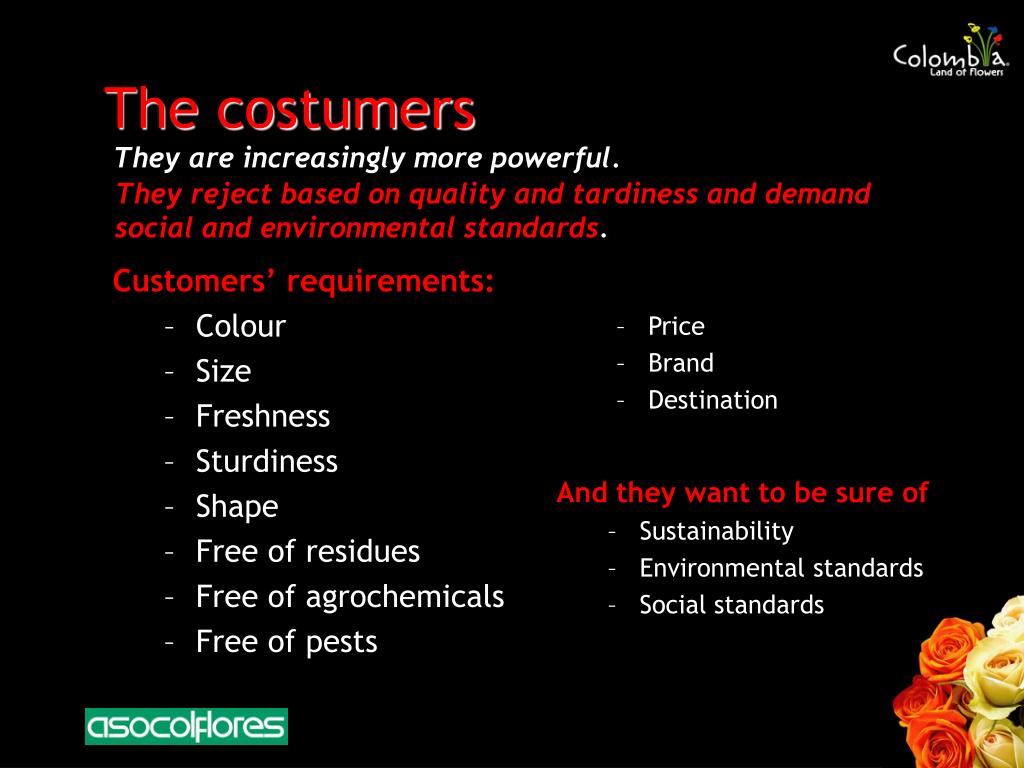 Colombia
Land of Flowers

The costumers

They are increasingly more powerful.

They reject based on quality and tardiness and demand social and environmental standards.

Customers' requirements:

– Colour
– Size
– Freshness
– Sturdiness
– Shape
– Free of residues
– Free of agrochemicals
– Free of pests

– Price
– Brand
– Destination

And they want to be sure of

– Sustainability
– Environmental standards
– Social standards

asocolflores